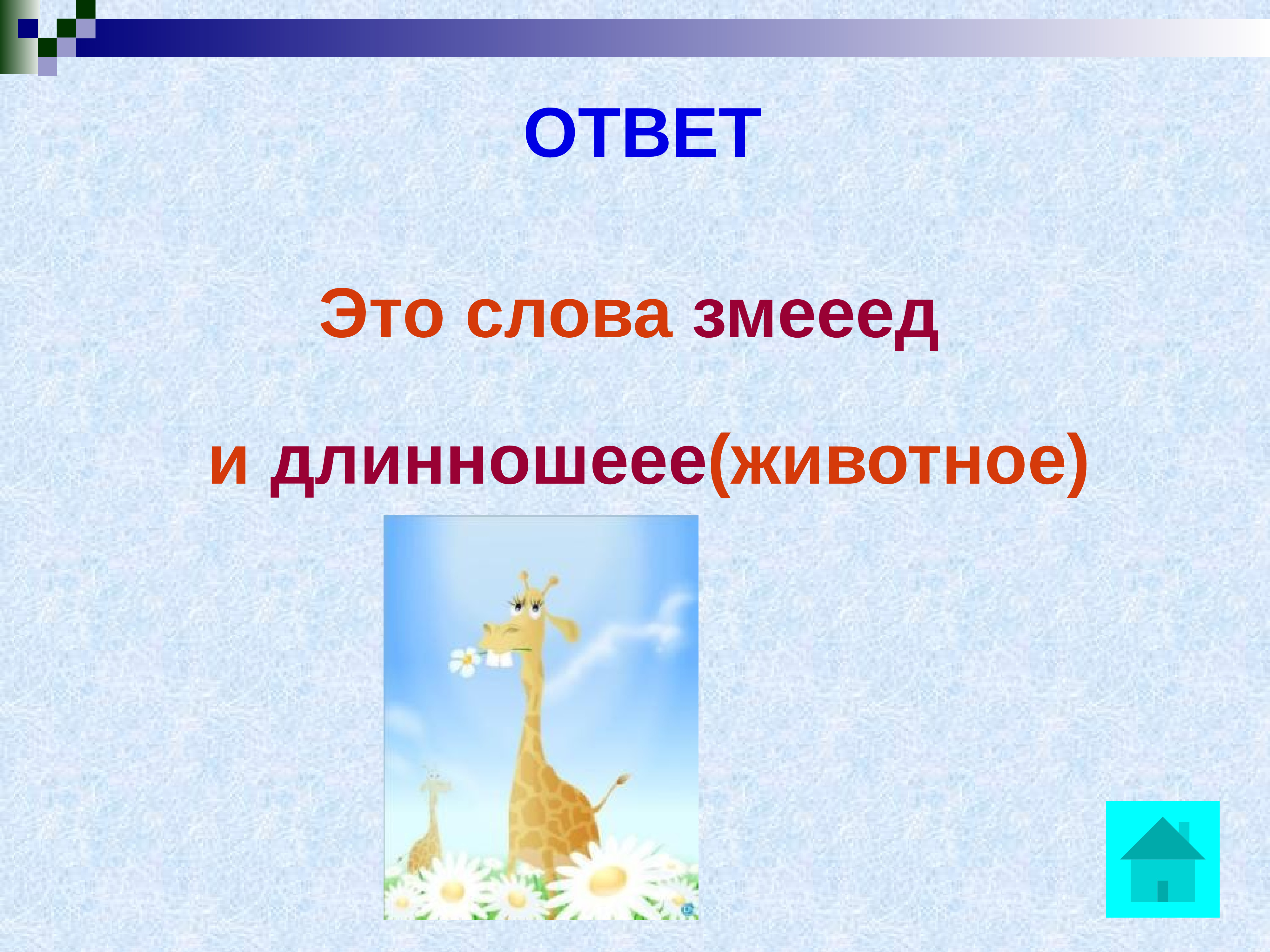 ОТВЕТ

Это слова змееед

и длинношеее(животное)